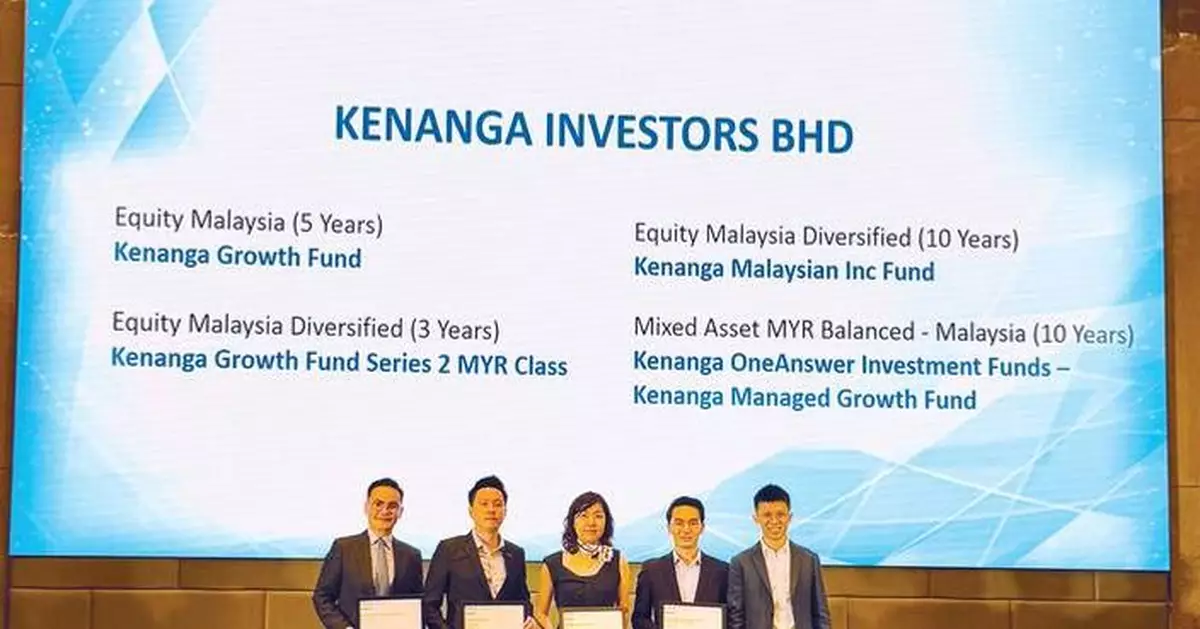 KENANGA INVESTORS BHD

Equity Malaysia (5 Years)
Kenanga Growth Fund

Equity Malaysia Diversified (3 Years)
Kenanga Growth Fund Series 2 MYR Class

Equity Malaysia Diversified (10 Years)
Kenanga Malaysian Inc Fund

Mixed Asset MYR Balanced - Malaysia (10 Years)
Kenanga OneAnswer Investment Funds – Kenanga Managed Growth Fund